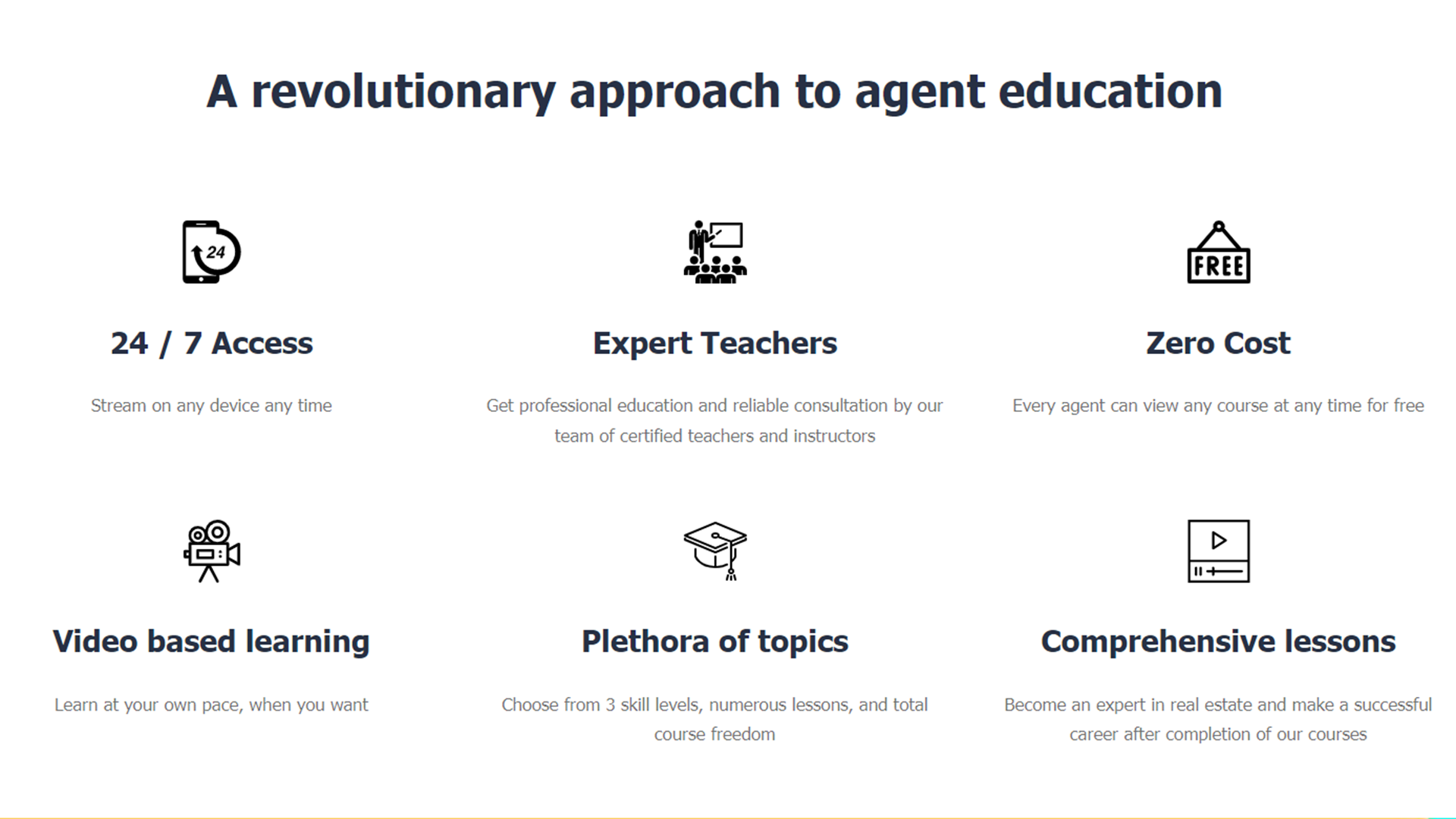 A revolutionary approach to agent education

24

24 / 7 Access

Stream on any device any time

Expert Teachers

Get professional education and reliable consultation by our team of certified teachers and instructors

FREE

Zero Cost

Every agent can view any course at any time for free

Video based learning

Learn at your own pace, when you want

Plethora of topics

Choose from 3 skill levels, numerous lessons, and total course freedom

Comprehensive lessons

Become an expert in real estate and make a successful career after completion of our courses